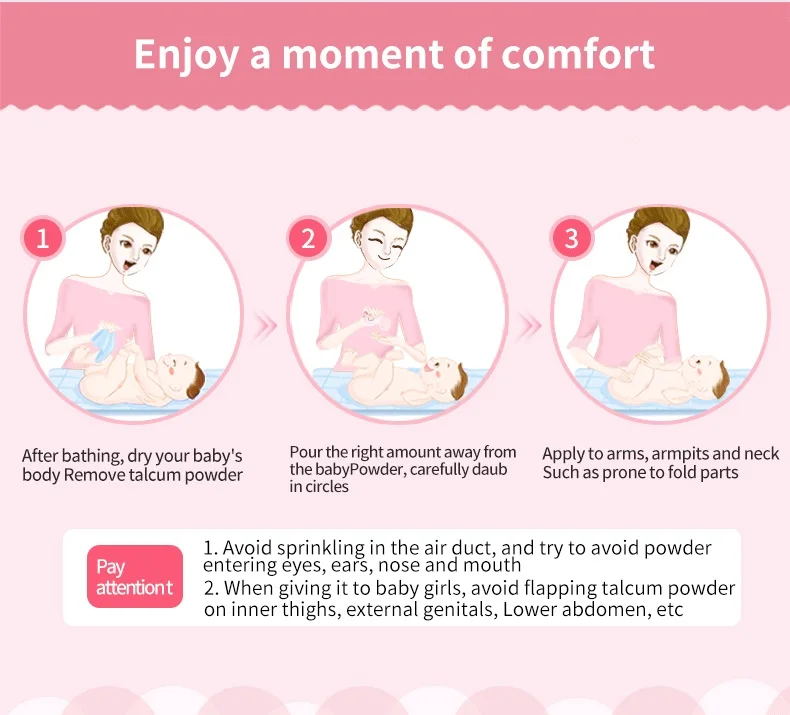 Enjoy a moment of comfort

1

After bathing, dry your baby's body Remove talcum powder

2

Pour the right amount away from the babyPowder, carefully daub in circles

3

Apply to arms, armpits and neck Such as prone to fold parts

Pay attentiont

1. Avoid sprinkling in the air duct, and try to avoid powder entering eyes, ears, nose and mouth
2. When giving it to baby girls, avoid flapping talcum powder on inner thighs, external genitals, Lower abdomen, etc